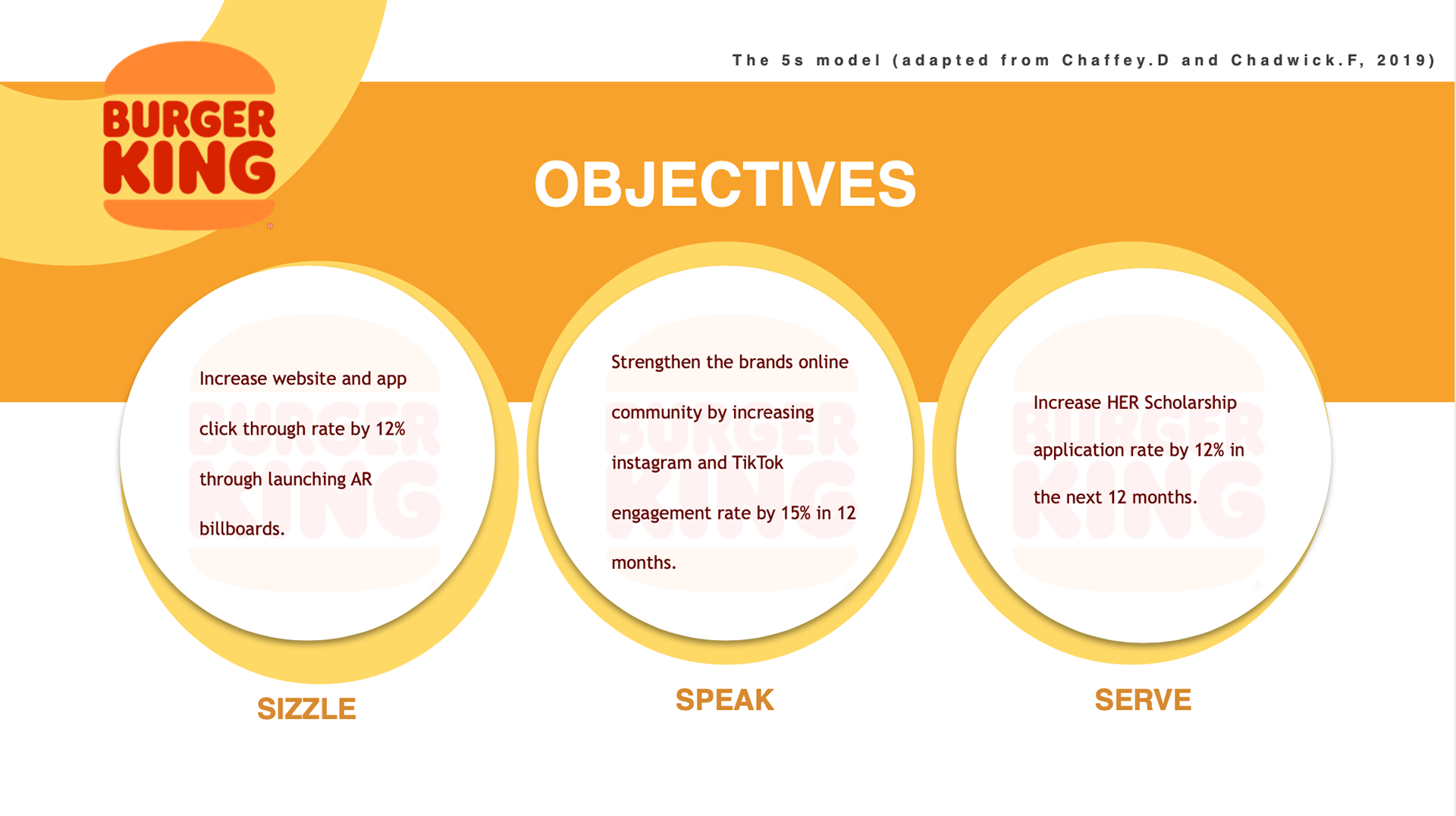 BURGER KING

The 5s model (adapted from Chaffey.D and Chadwick.F, 2019)

OBJECTIVES

Increase website and app click through rate by 12% through launching AR billboards.

SIZZLE

Strengthen the brands online community by increasing instagram and TikTok engagement rate by 15% in 12 months.

SPEAK

Increase HER Scholarship application rate by 12% in the next 12 months.

SERVE